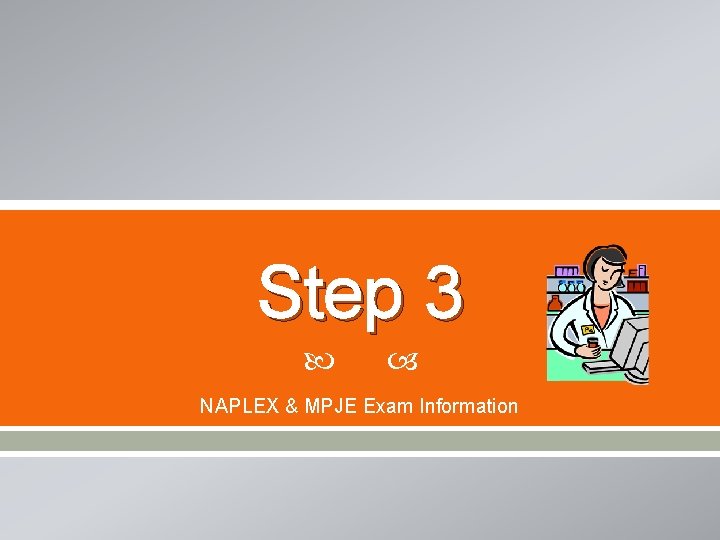 Step 3

NAPLEX & MPJE Exam Information